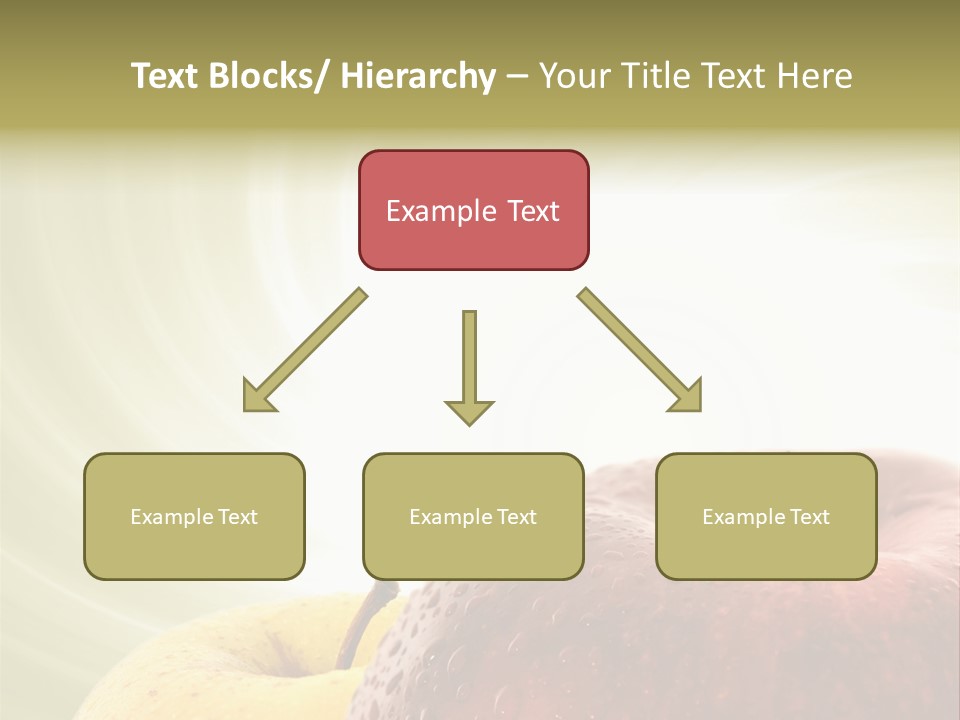 Text Blocks/ Hierarchy – Your Title Text Here

Example Text

Example Text

Example Text

Example Text